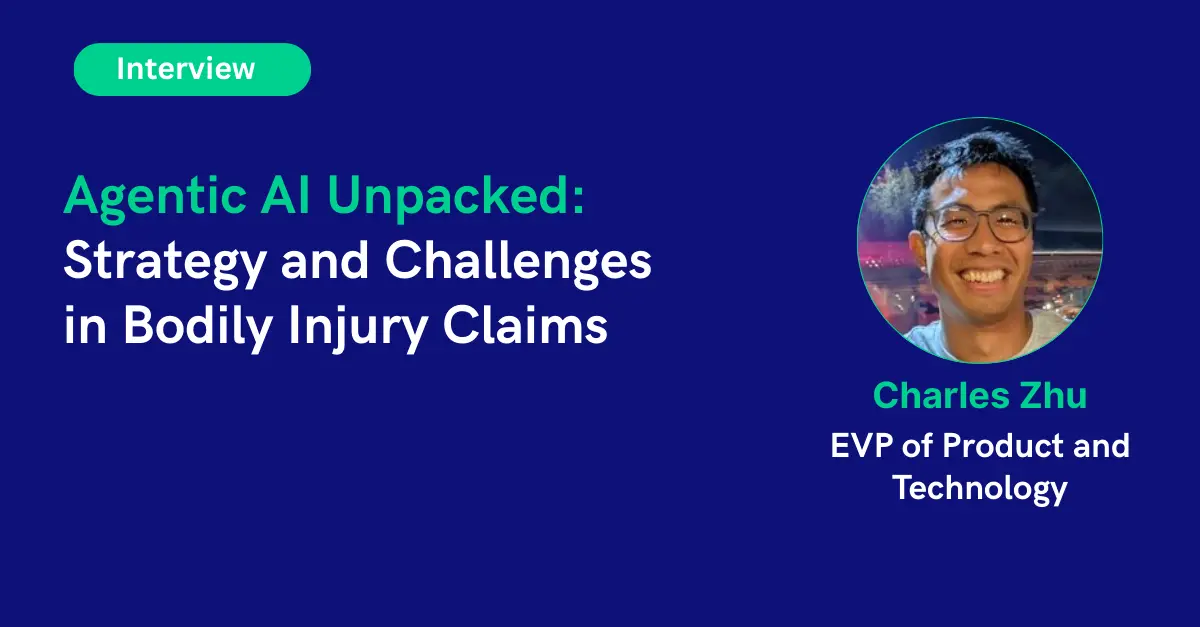 Interview

Agentic AI Unpacked: Strategy and Challenges in Bodily Injury Claims

Charles Zhu

EVP of Product and Technology